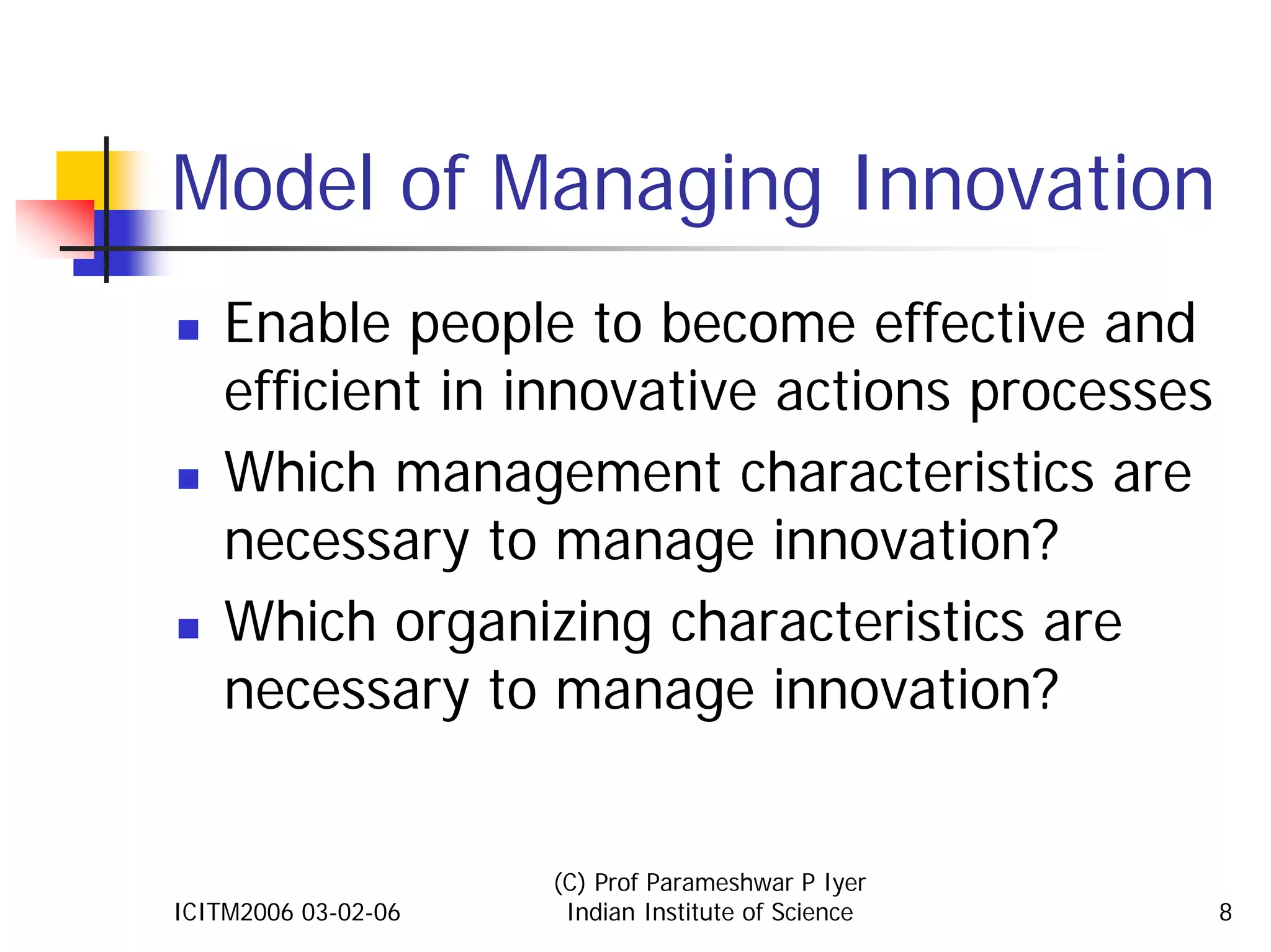 Model of Managing Innovation

- Enable people to become effective and efficient in innovative actions processes
- Which management characteristics are necessary to manage innovation?
- Which organizing characteristics are necessary to manage innovation?

ICITM2006 03-02-06

(C) Prof Parameshwar P Iyer
Indian Institute of Science

8